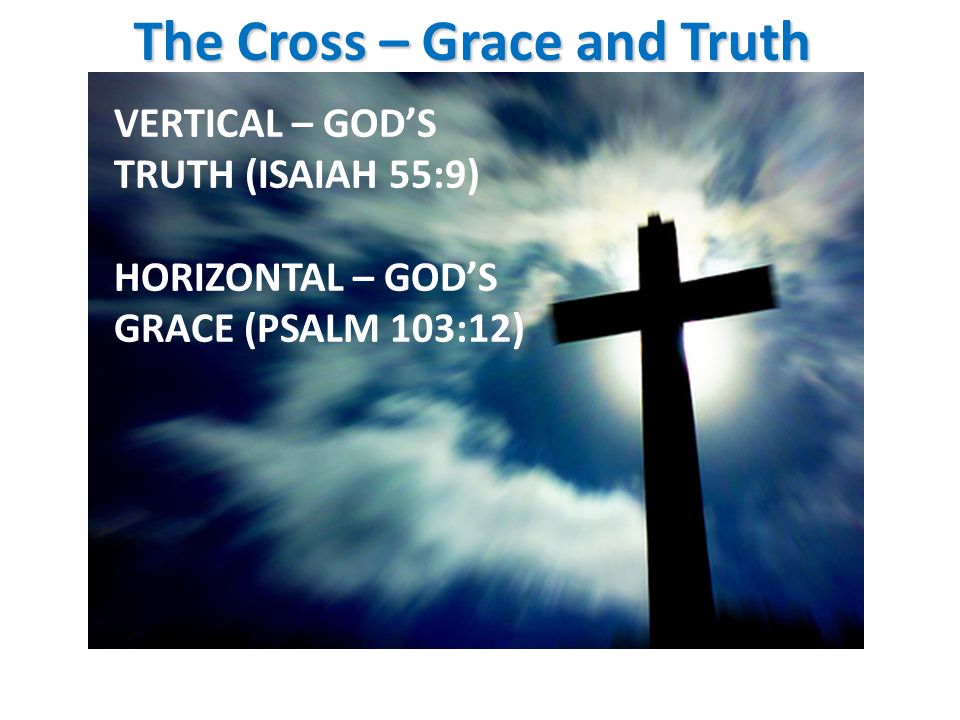 The Cross – Grace and Truth

VERTICAL – GOD'S TRUTH (ISAIAH 55:9)

HORIZONTAL – GOD'S GRACE (PSALM 103:12)